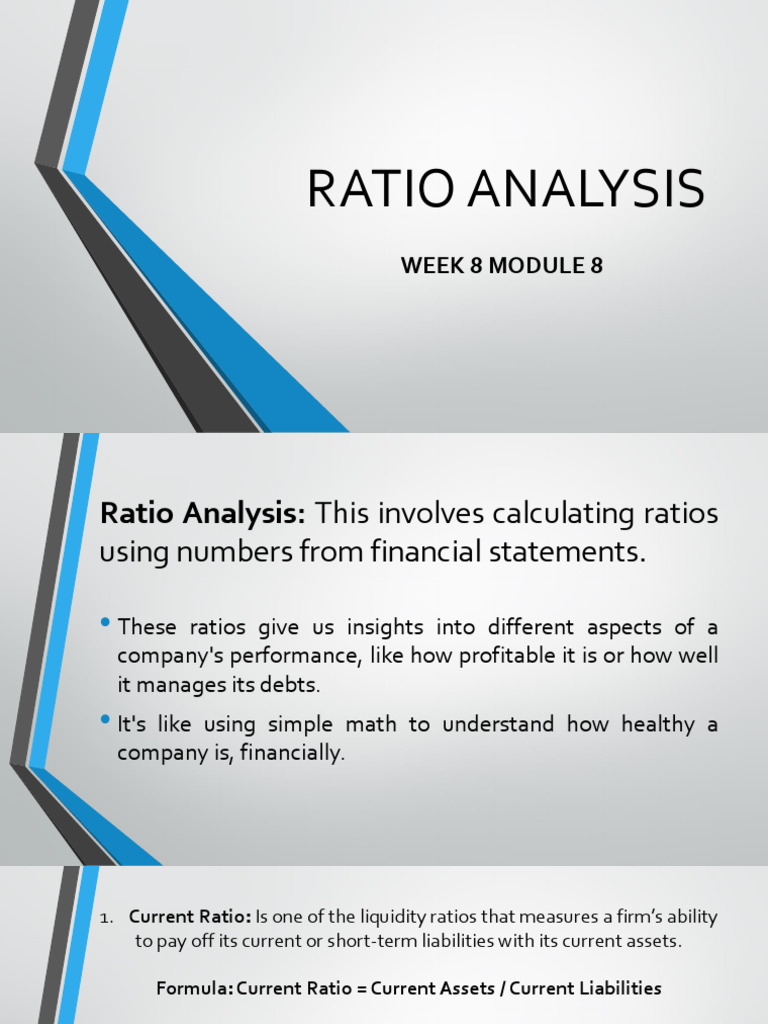 RATIO ANALYSIS

WEEK 8 MODULE 8

Ratio Analysis: This involves calculating ratios using numbers from financial statements.

• These ratios give us insights into different aspects of a company's performance, like how profitable it is or how well it manages its debts.

• It's like using simple math to understand how healthy a company is, financially.

1. Current Ratio: Is one of the liquidity ratios that measures a firm's ability to pay off its current or short-term liabilities with its current assets.

Formula: Current Ratio = Current Assets / Current Liabilities